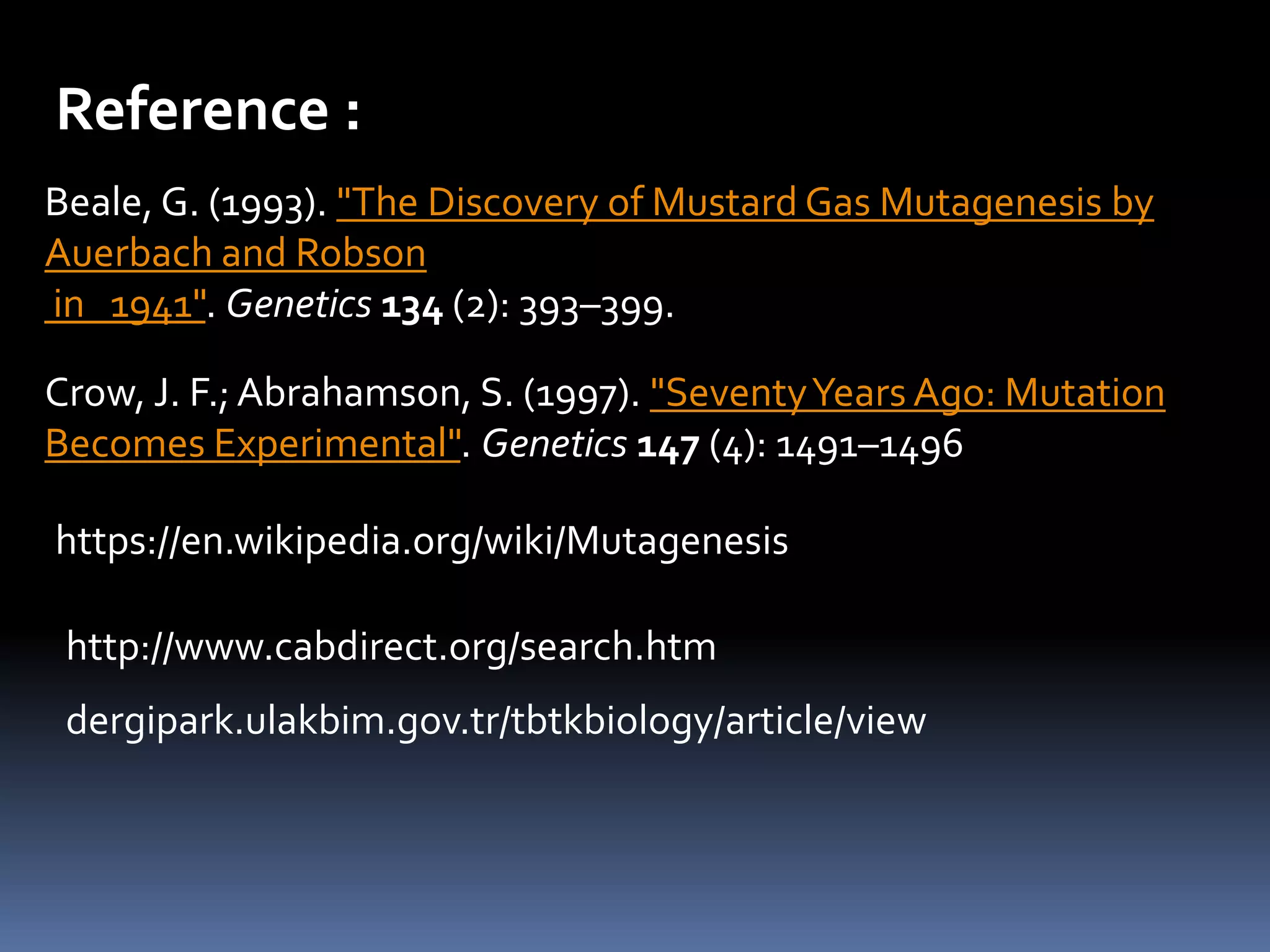 Reference :

Beale, G. (1993). "The Discovery of Mustard Gas Mutagenesis by Auerbach and Robson in 1941". Genetics 134 (2): 393–399.

Crow, J. F.; Abrahamson, S. (1997). "Seventy Years Ago: Mutation Becomes Experimental". Genetics 147 (4): 1491–1496

https://en.wikipedia.org/wiki/Mutagenesis

http://www.cabdirect.org/search.htm

dergipark.ulakbim.gov.tr/tbtkbiology/article/view